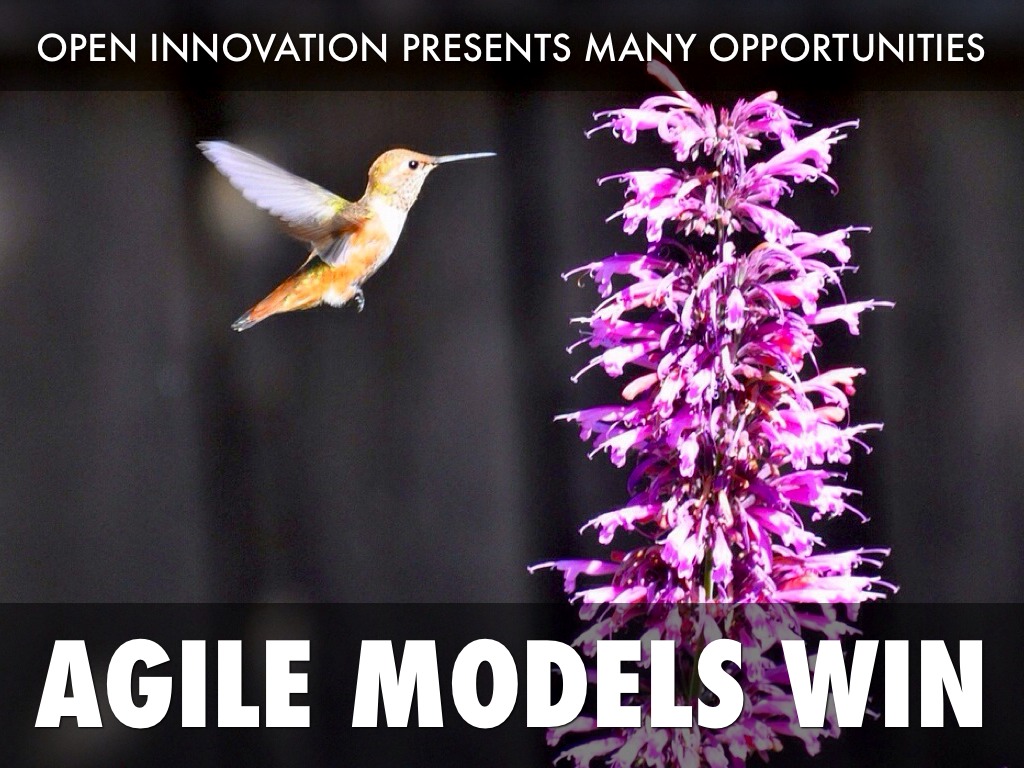 OPEN INNOVATION PRESENTS MANY OPPORTUNITIES

AGILE MODELS WIN